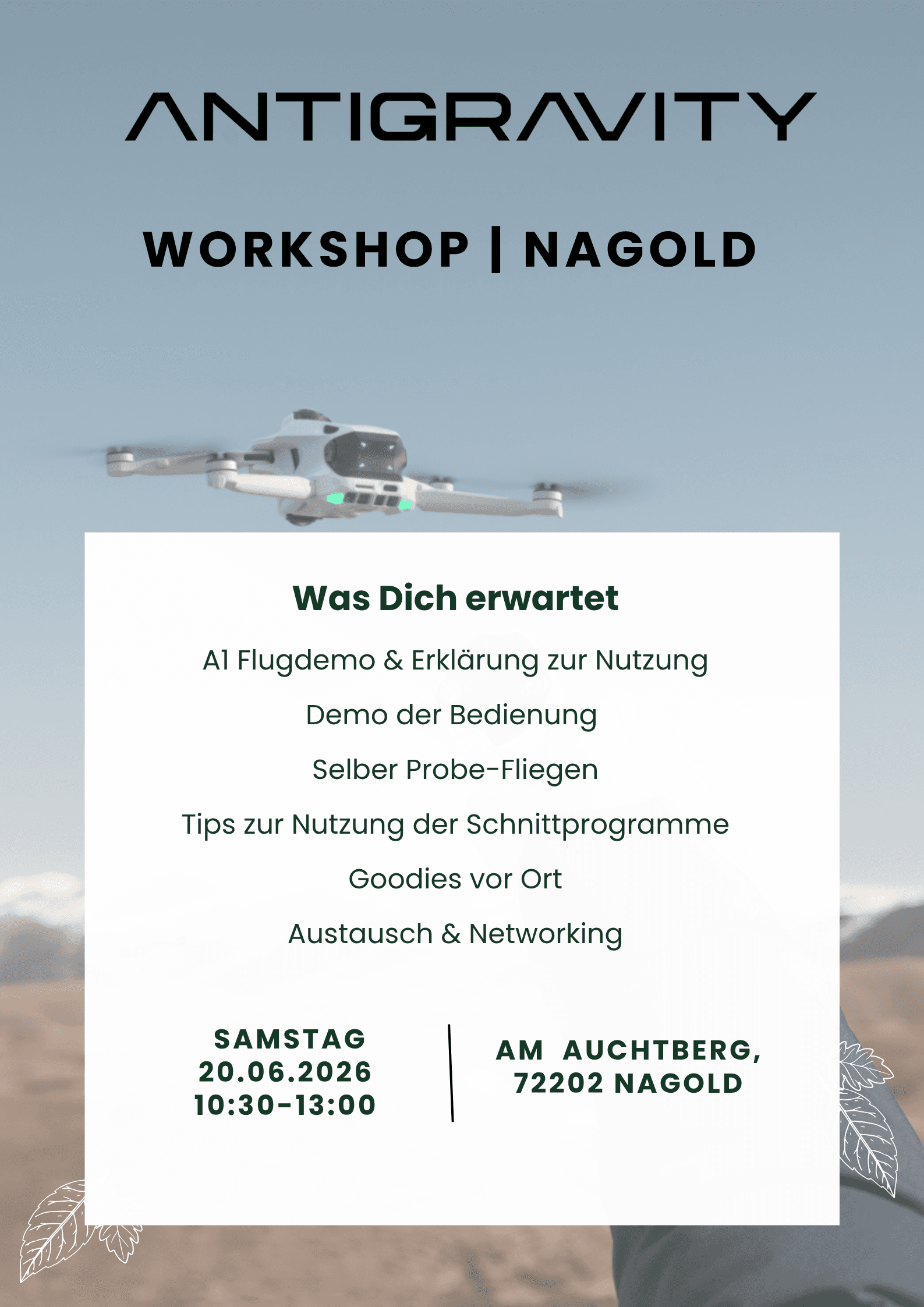 ANTIGRAVITY

WORKSHOP | NAGOLD

Was Dich erwartet

A1 Flugdemo & Erklärung zur Nutzung

Demo der Bedienung

Selber Probe-Fliegen

Tips zur Nutzung der Schnittprogramme

Goodies vor Ort

Austausch & Networking

SAMSTAG
20.06.2026
10:30-13:00

AM AUCHTBERG,
72202 NAGOLD